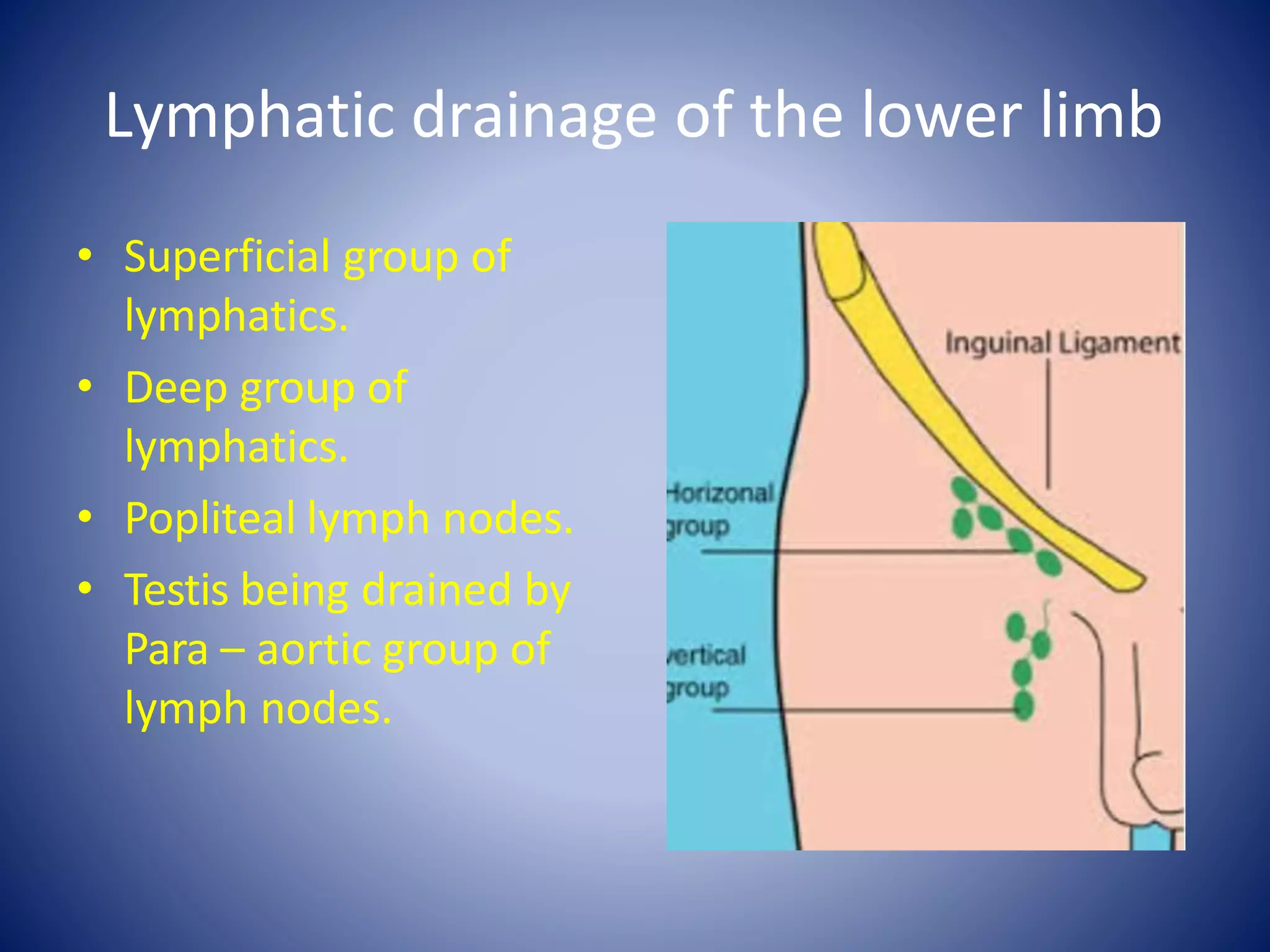 Lymphatic drainage of the lower limb

• Superficial group of lymphatics.
• Deep group of lymphatics.
• Popliteal lymph nodes.
• Testis being drained by Para – aortic group of lymph nodes.

Inguinal Ligament

Horizonal group

vertical group